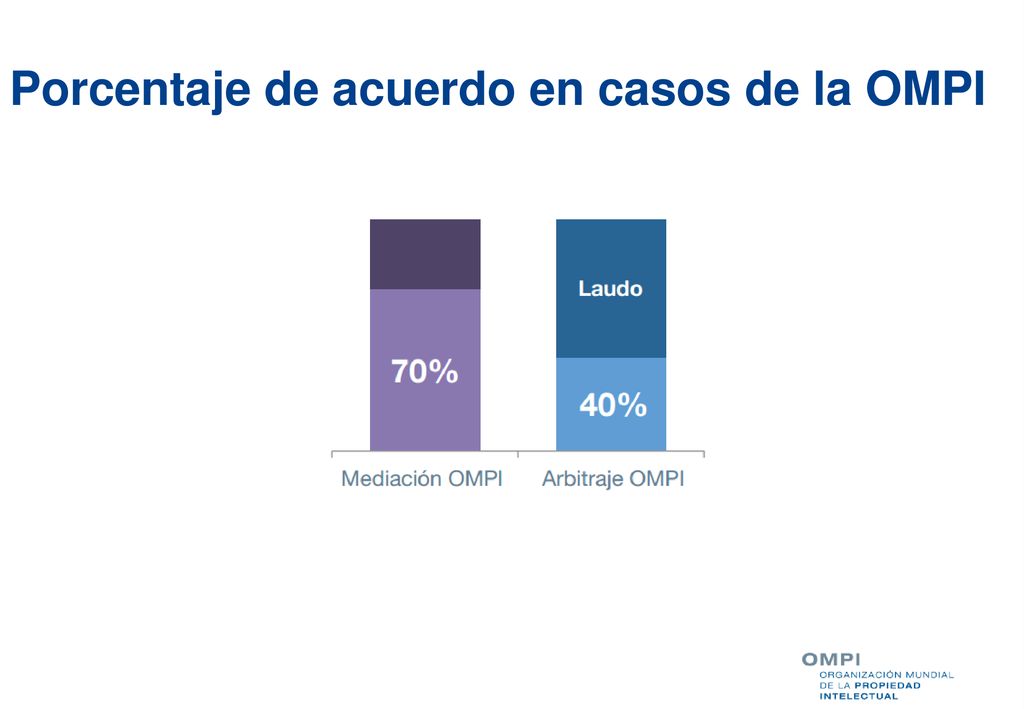 Porcentaje de acuerdo en casos de la OMPI

70%

Laudo

40%

Mediación OMPI

Arbitraje OMPI

OMPI
ORGANIZACIÓN MUNDIAL
DE LA PROPIEDAD
INTELECTUAL